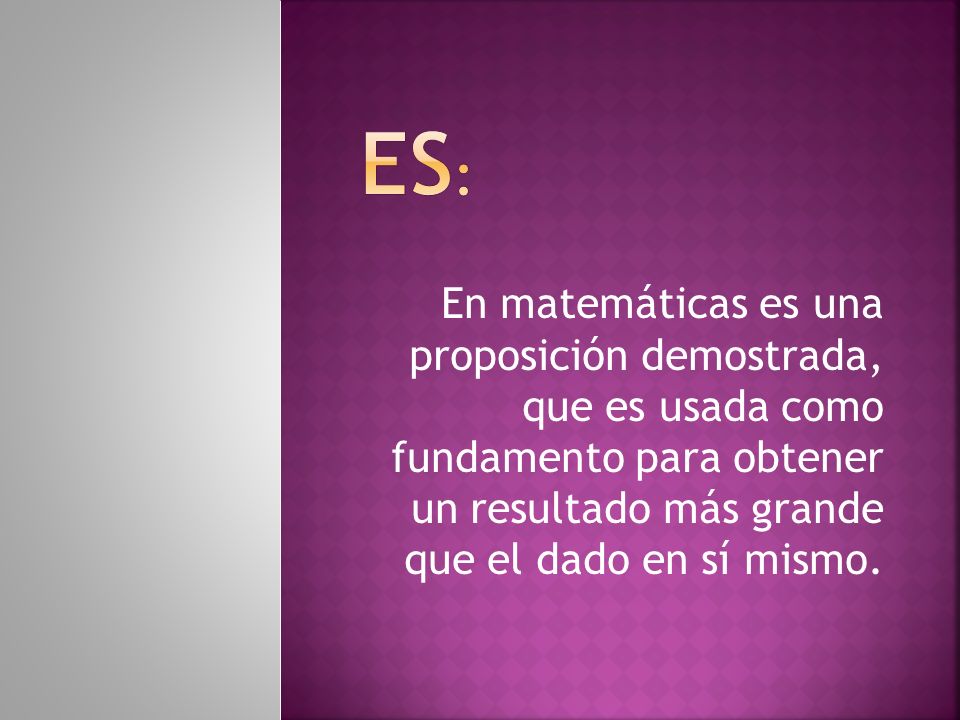 ES:

En matemáticas es una proposición demostrada, que es usada como fundamento para obtener un resultado más grande que el dado en sí mismo.